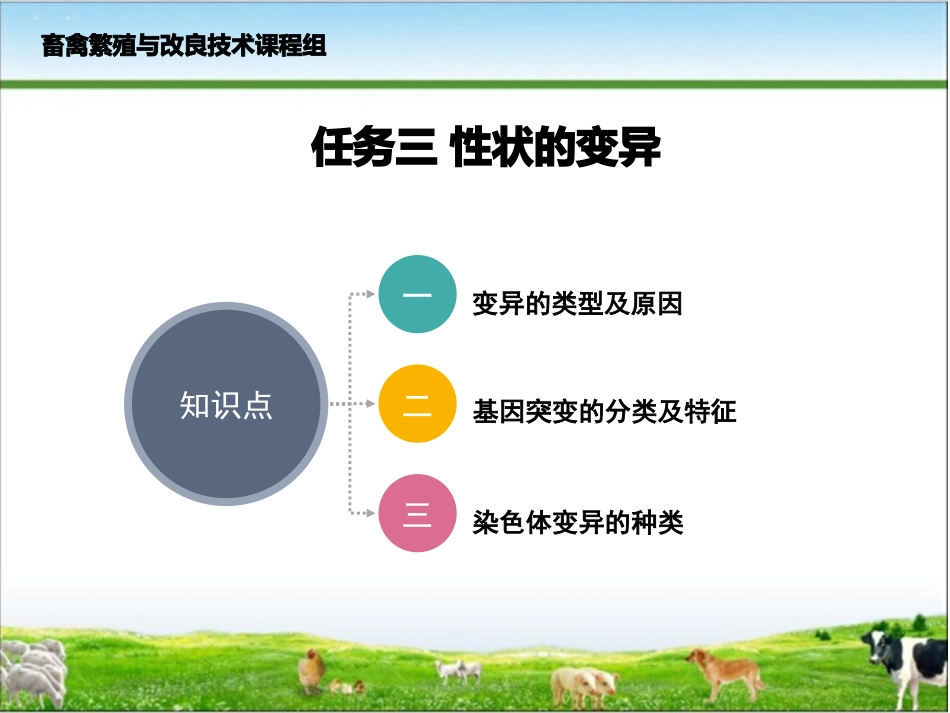 畜禽繁殖与改良技术课程组

任务三 性状的变异

知识点

一 变异的类型及原因

二 基因突变的分类及特征

三 染色体变异的种类